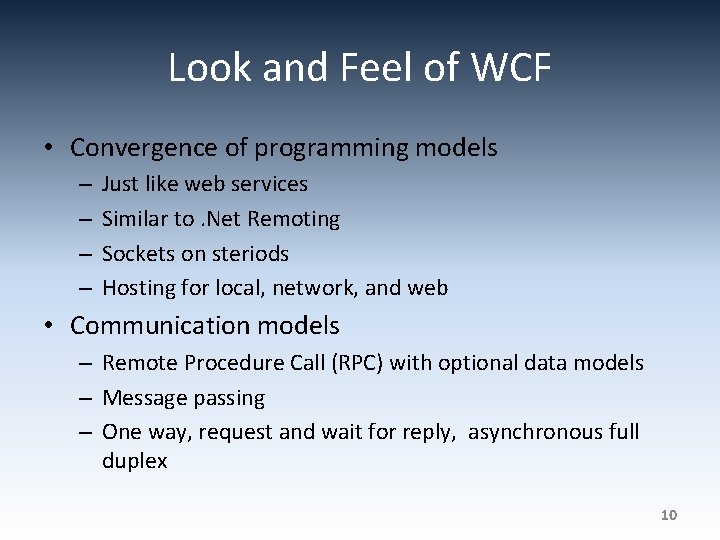 Look and Feel of WCF

• Convergence of programming models
– Just like web services
– Similar to .Net Remoting
– Sockets on steriods
– Hosting for local, network, and web

• Communication models
– Remote Procedure Call (RPC) with optional data models
– Message passing
– One way, request and wait for reply, asynchronous full duplex

10